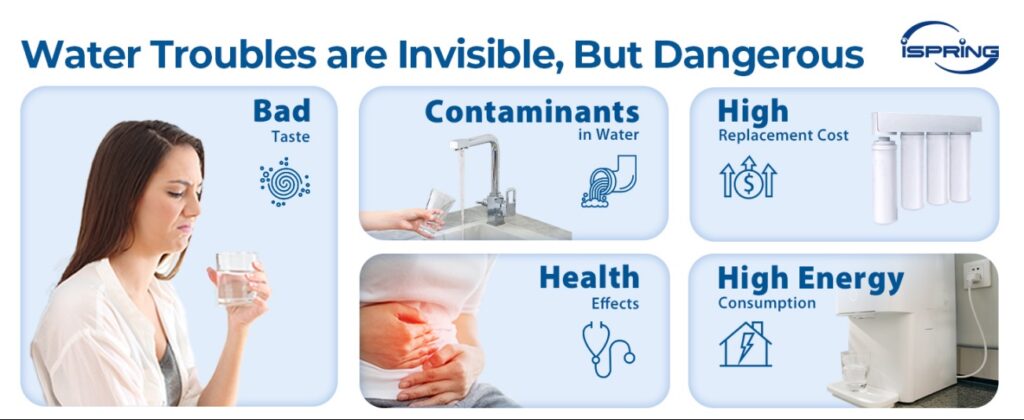 Water Troubles are Invisible, But Dangerous

ISPRING

Bad
Taste

Contaminants
in Water

High
Replacement Cost

Health
Effects

High Energy
Consumption